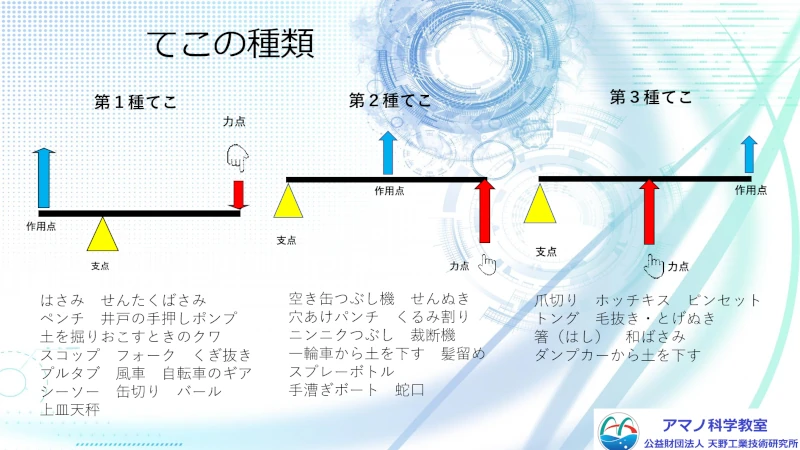 てこの種類

第１種てこ

力点

作用点

支点

はさみ　せんたくばさみ
ペンチ　井戸の手押しポンプ
土を掘りおこすときのクワ
スコップ　フォーク　くぎ抜き
プルタブ　風車　自転車のギア
シーソー　缶切り　バール
上皿天秤

第２種てこ

作用点

支点

力点

空き缶つぶし機　せんぬき
穴あけパンチ　くるみ割り
ニンニクつぶし　裁断機
一輪車から土を下す　髪留め
スプレーボトル
手漕ぎボート　蛇口

第３種てこ

作用点

支点

力点

爪切り　ホッチキス　ピンセット
トング　毛抜き・とげぬき
箸（はし）　和ばさみ
ダンプカーから土を下す

アマノ科学教室
公益財団法人 天野工業技術研究所